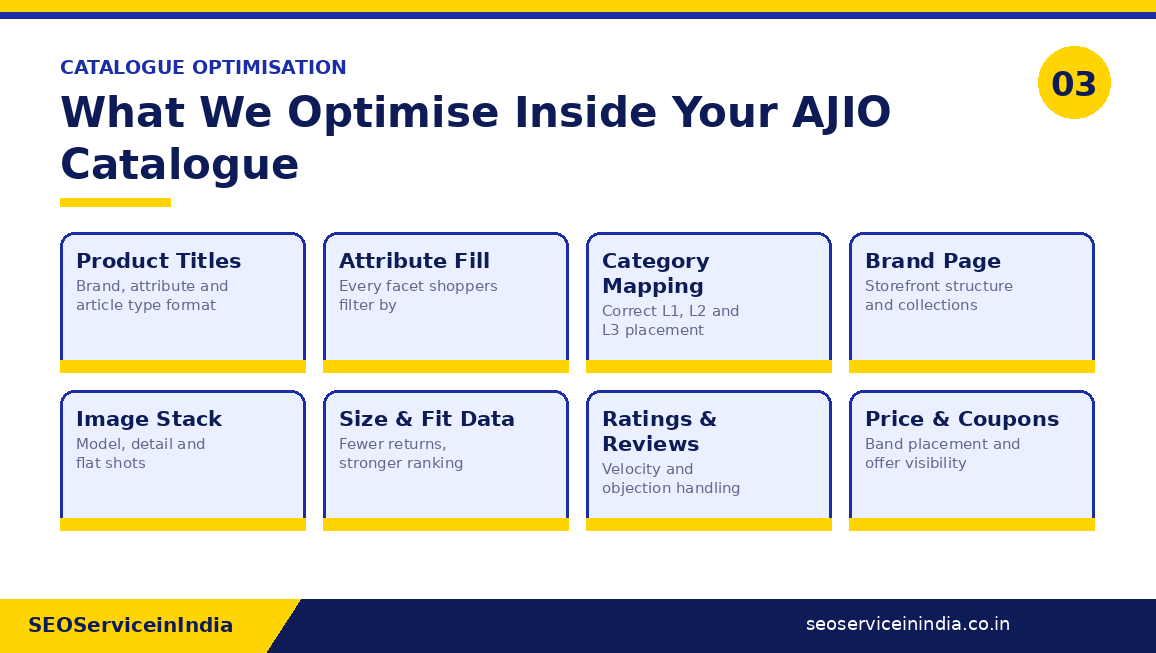 CATALOGUE OPTIMISATION

What We Optimise Inside Your AJIO Catalogue

03

Product Titles
Brand, attribute and article type format

Attribute Fill
Every facet shoppers filter by

Category Mapping
Correct L1, L2 and L3 placement

Brand Page
Storefront structure and collections

Image Stack
Model, detail and flat shots

Size & Fit Data
Fewer returns, stronger ranking

Ratings & Reviews
Velocity and objection handling

Price & Coupons
Band placement and offer visibility

SEOServiceinIndia

seoserviceinindia.co.in